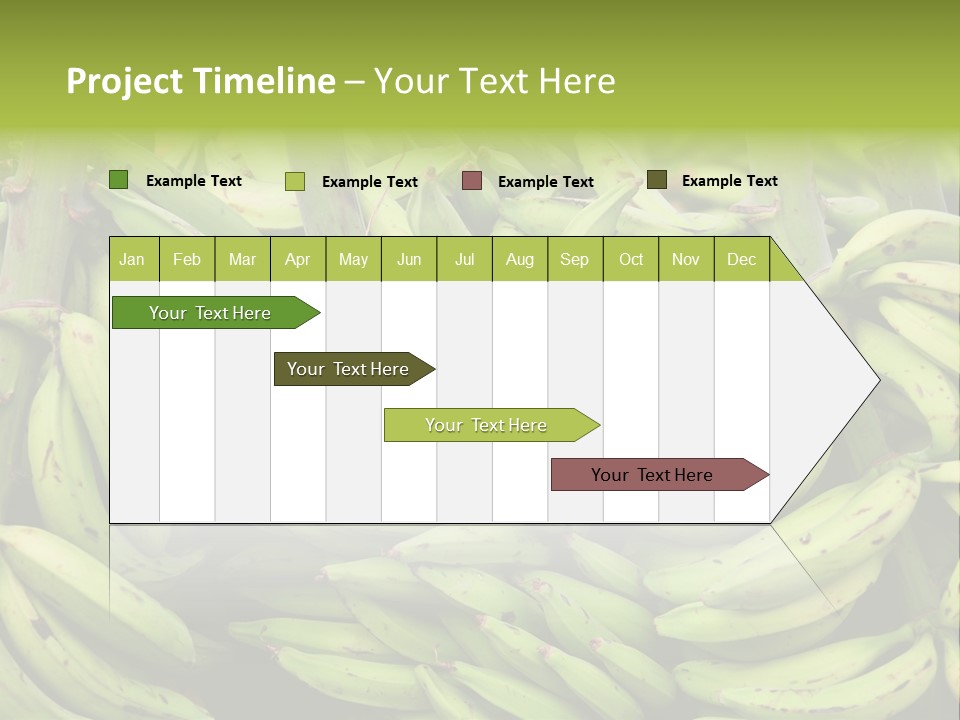 Project Timeline – Your Text Here

Example Text Example Text Example Text Example Text

| Jan | Feb | Mar | Apr | May | Jun | Jul | Aug | Sep | Oct | Nov | Dec |
|---|---|---|---|---|---|---|---|---|---|---|---|

Your Text Here

Your Text Here

Your Text Here

Your Text Here